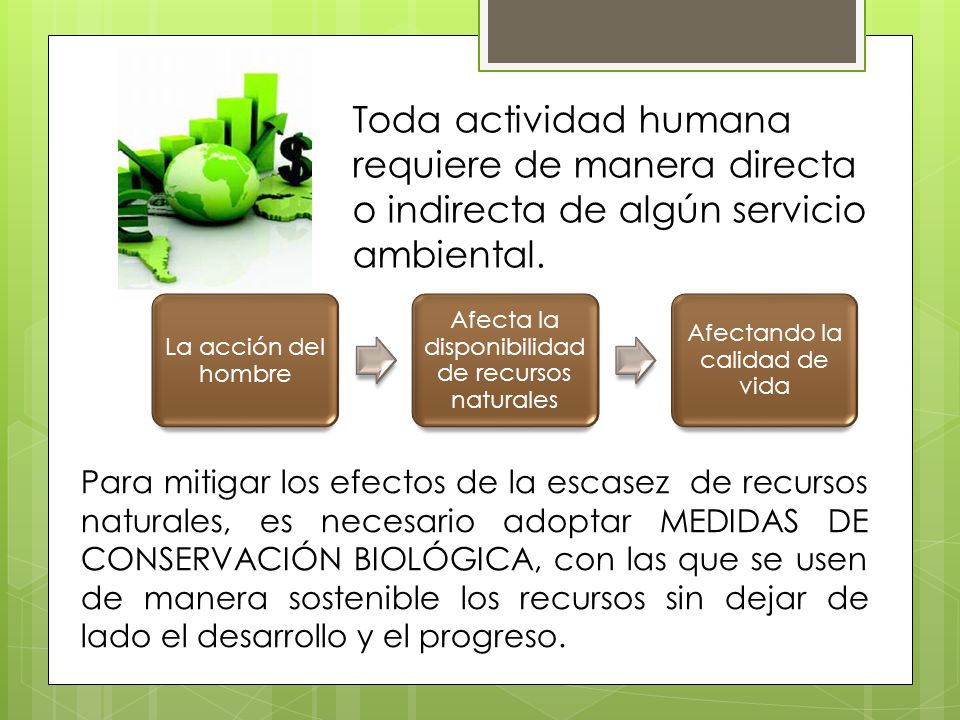 Toda actividad humana requiere de manera directa o indirecta de algún servicio ambiental.

La acción del hombre

Afecta la disponibilidad de recursos naturales

Afectando la calidad de vida

Para mitigar los efectos de la escasez de recursos naturales, es necesario adoptar MEDIDAS DE CONSERVACIÓN BIOLÓGICA, con las que se usen de manera sostenible los recursos sin dejar de lado el desarrollo y el progreso.